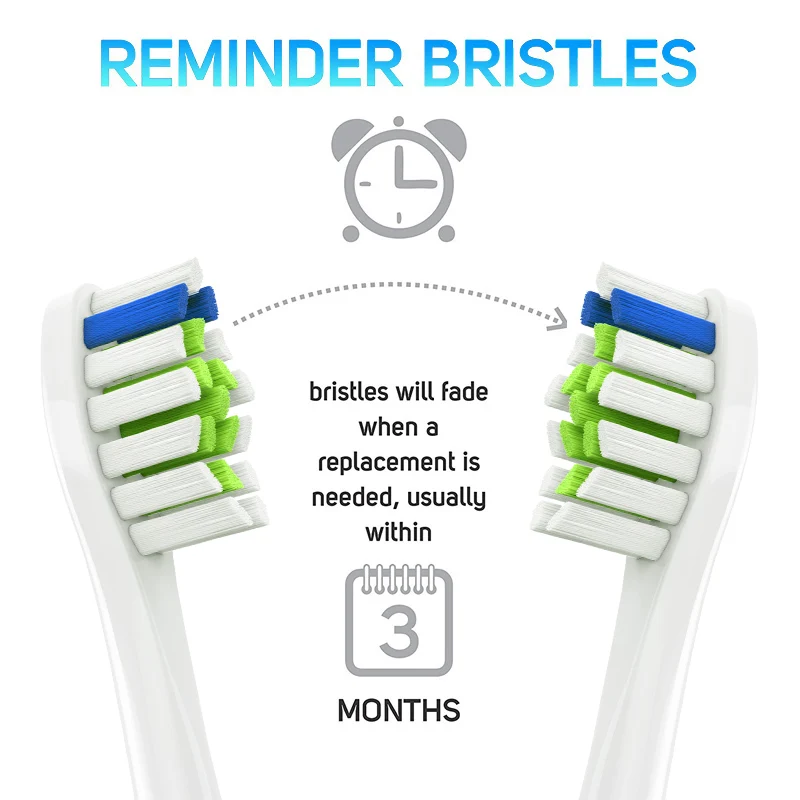 REMINDER BRISTLES

bristles will fade when a replacement is needed, usually within

3

MONTHS